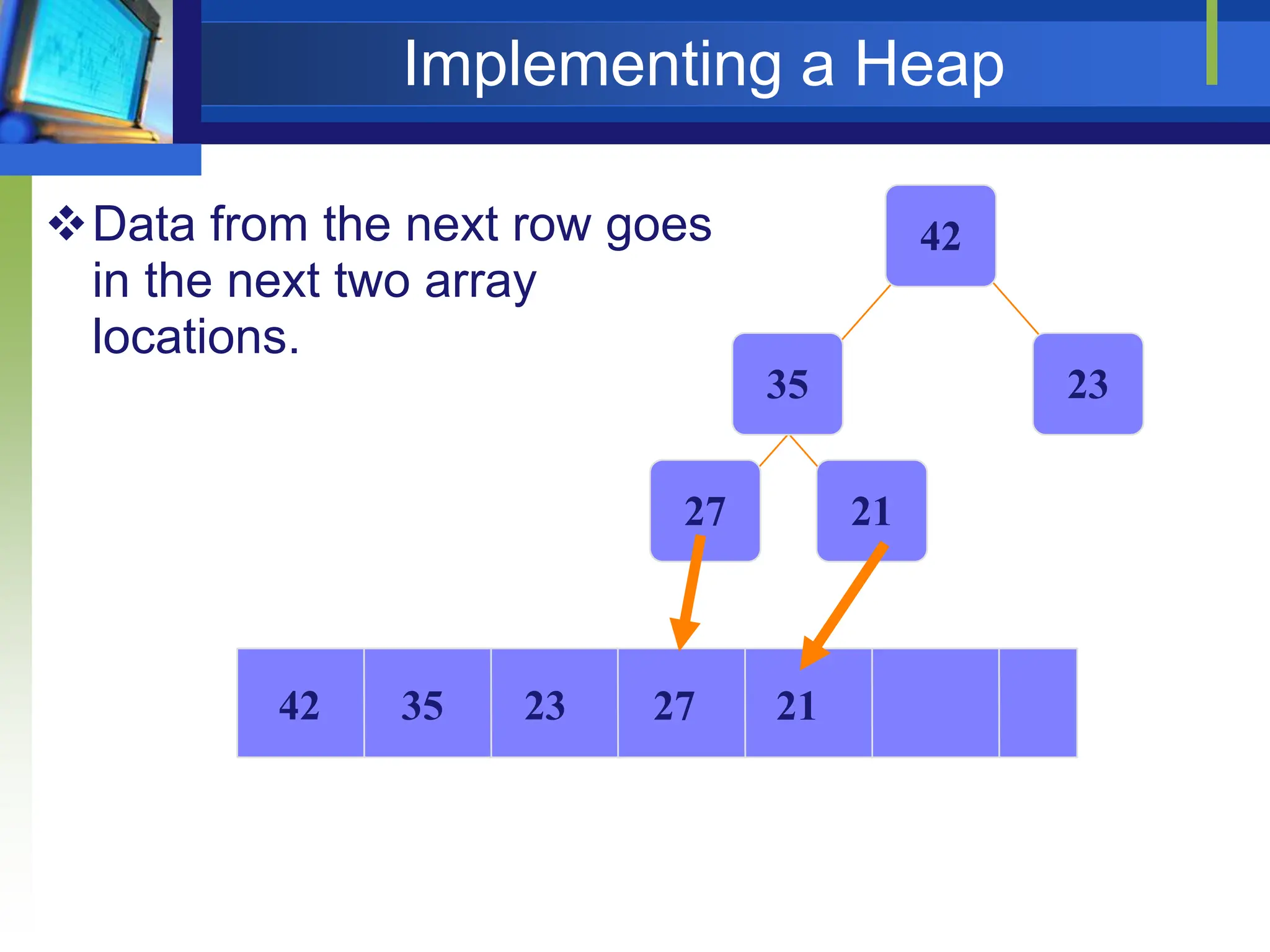 Implementing a Heap

❖ Data from the next row goes in the next two array locations.

42

35

23

27

21

| 42 | 35 | 23 | 27 | 21 | | |
|---|---|---|---|---|---|---|